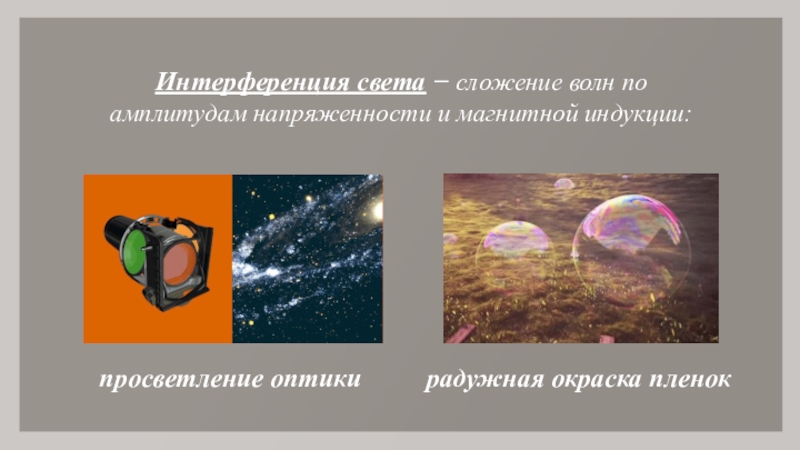 Интерференция света – сложение волн по амплитудам напряженности и магнитной индукции:

просветление оптики

радужная окраска пленок